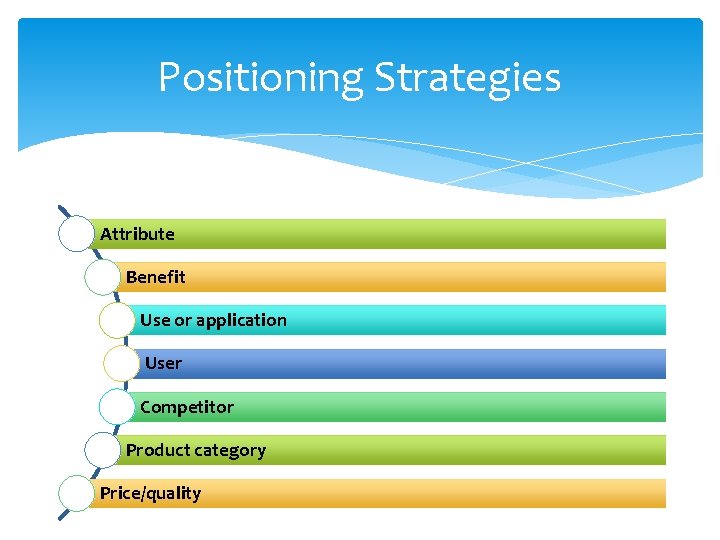 Positioning Strategies

Attribute

Benefit

Use or application

User

Competitor

Product category

Price/quality